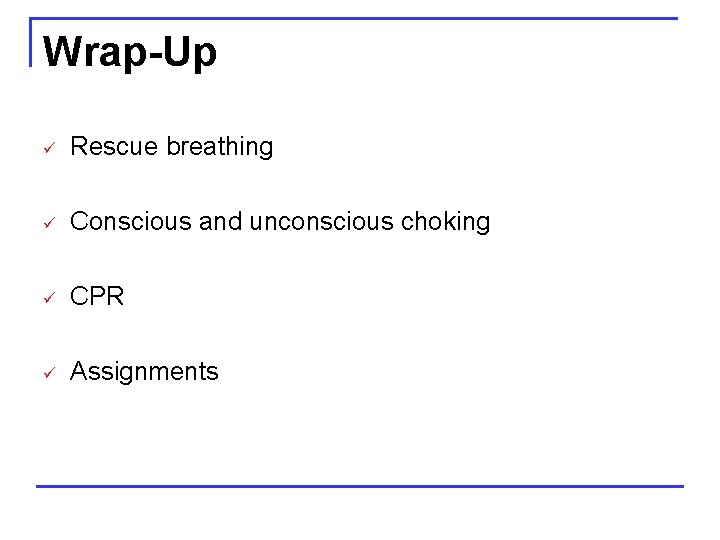 Wrap-Up

✓ Rescue breathing

✓ Conscious and unconscious choking

✓ CPR

✓ Assignments